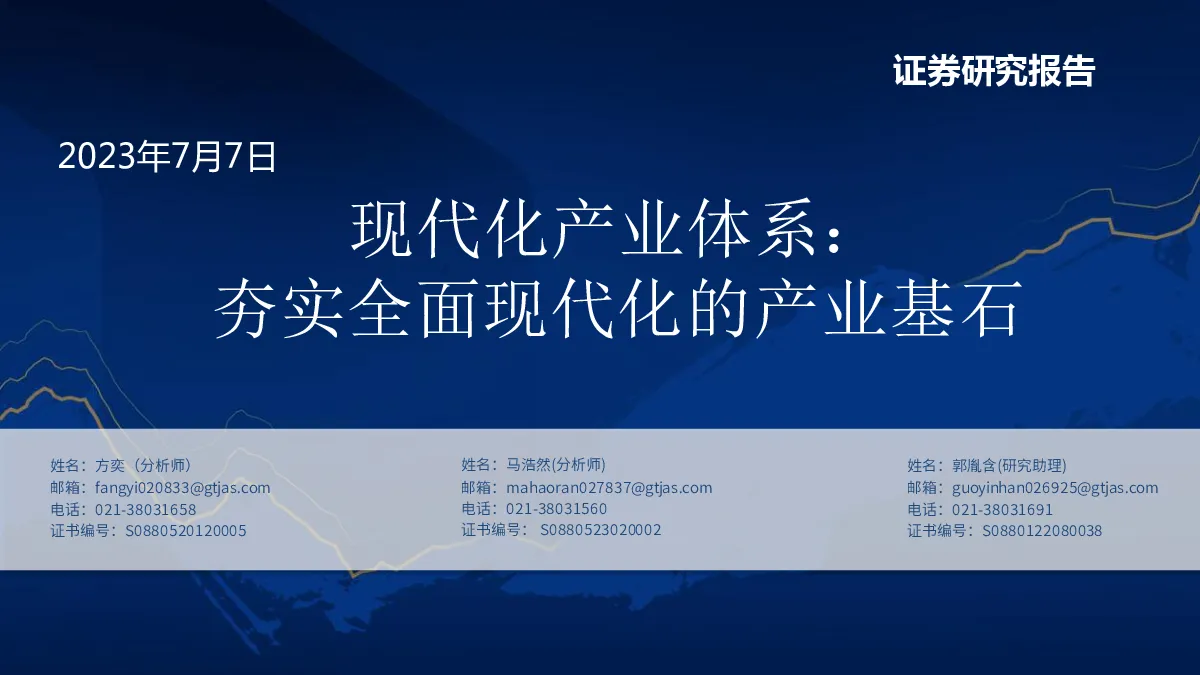 证券研究报告

2023年7月7日

现代化产业体系：
夯实全面现代化的产业基石

姓名：方奕（分析师）
邮箱：fangyi020833@gtjas.com
电话：021-38031658
证书编号：S0880520120005

姓名：马浩然(分析师)
邮箱：mahaoran027837@gtjas.com
电话：021-38031560
证书编号：S0880523020002

姓名：郭胤含(研究助理)
邮箱：guoyinhan026925@gtjas.com
电话：021-38031691
证书编号：S0880122080038